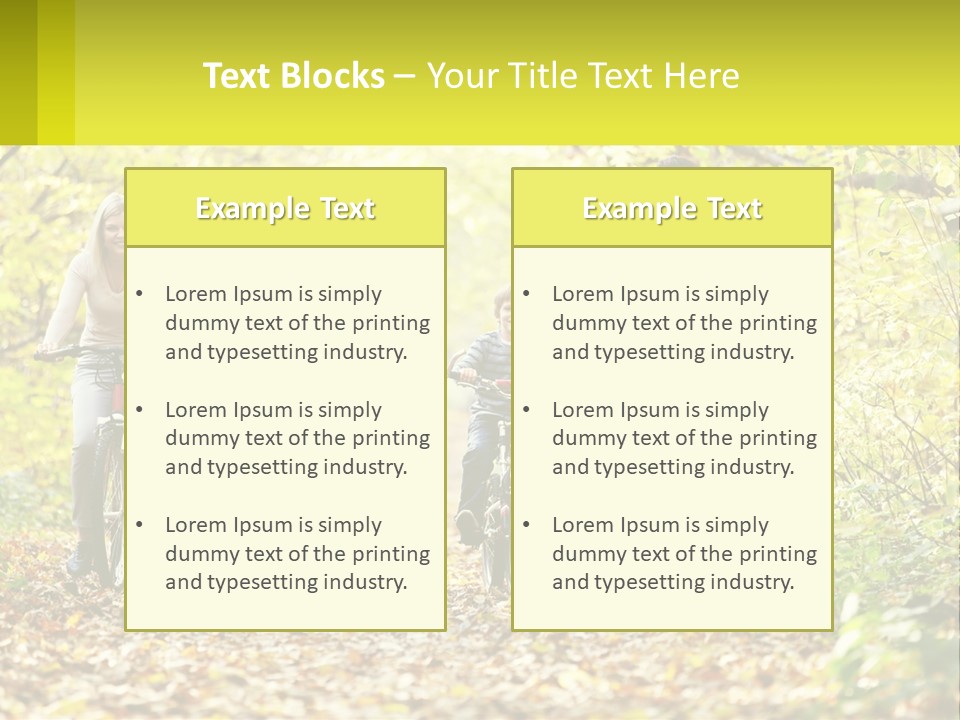 Text Blocks – Your Title Text Here

Example Text

• Lorem Ipsum is simply dummy text of the printing and typesetting industry.

• Lorem Ipsum is simply dummy text of the printing and typesetting industry.

• Lorem Ipsum is simply dummy text of the printing and typesetting industry.

Example Text

• Lorem Ipsum is simply dummy text of the printing and typesetting industry.

• Lorem Ipsum is simply dummy text of the printing and typesetting industry.

• Lorem Ipsum is simply dummy text of the printing and typesetting industry.